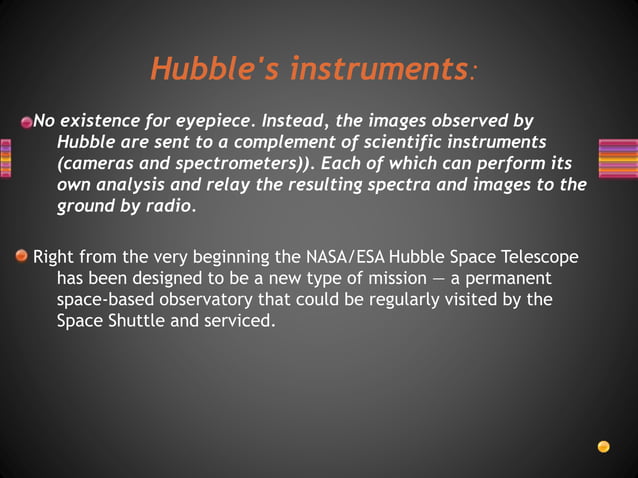 Hubble's instruments:

No existence for eyepiece. Instead, the images observed by Hubble are sent to a complement of scientific instruments (cameras and spectrometers)). Each of which can perform its own analysis and relay the resulting spectra and images to the ground by radio.

Right from the very beginning the NASA/ESA Hubble Space Telescope has been designed to be a new type of mission — a permanent space-based observatory that could be regularly visited by the Space Shuttle and serviced.